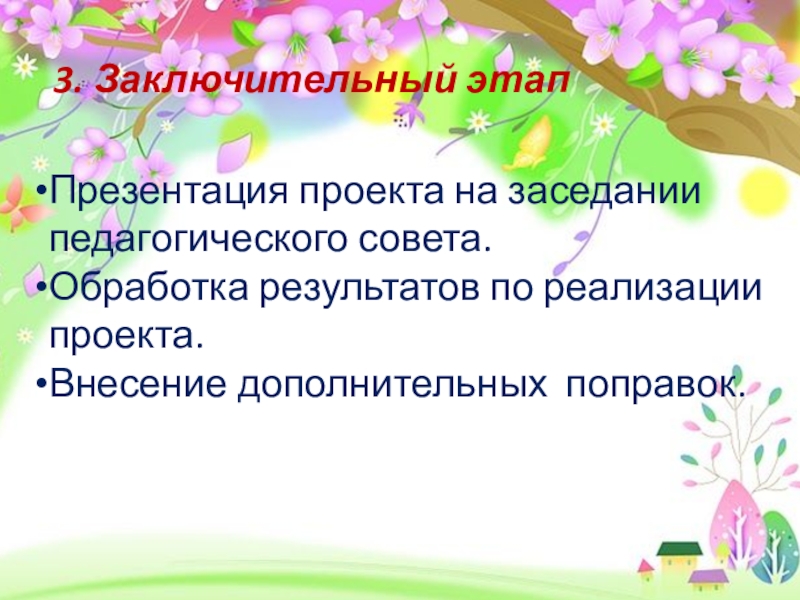 3. Заключительный этап

•Презентация проекта на заседании педагогического совета.
•Обработка результатов по реализации проекта.
•Внесение дополнительных поправок.